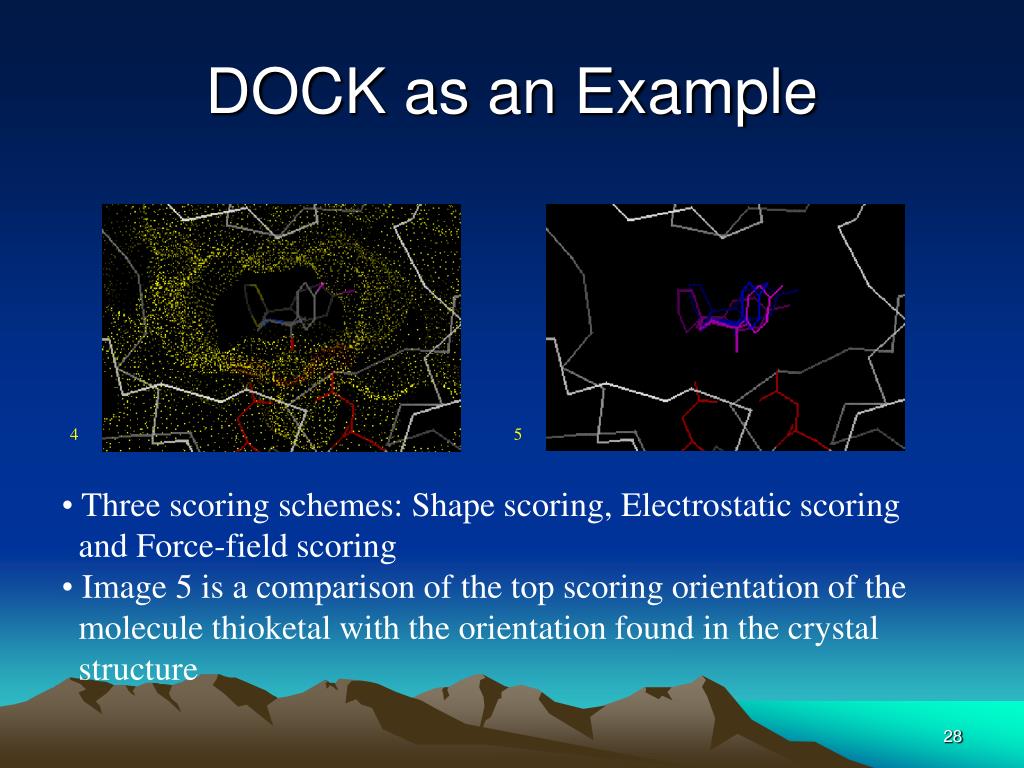 DOCK as an Example

4

5

• Three scoring schemes: Shape scoring, Electrostatic scoring and Force-field scoring
• Image 5 is a comparison of the top scoring orientation of the molecule thioketal with the orientation found in the crystal structure

28